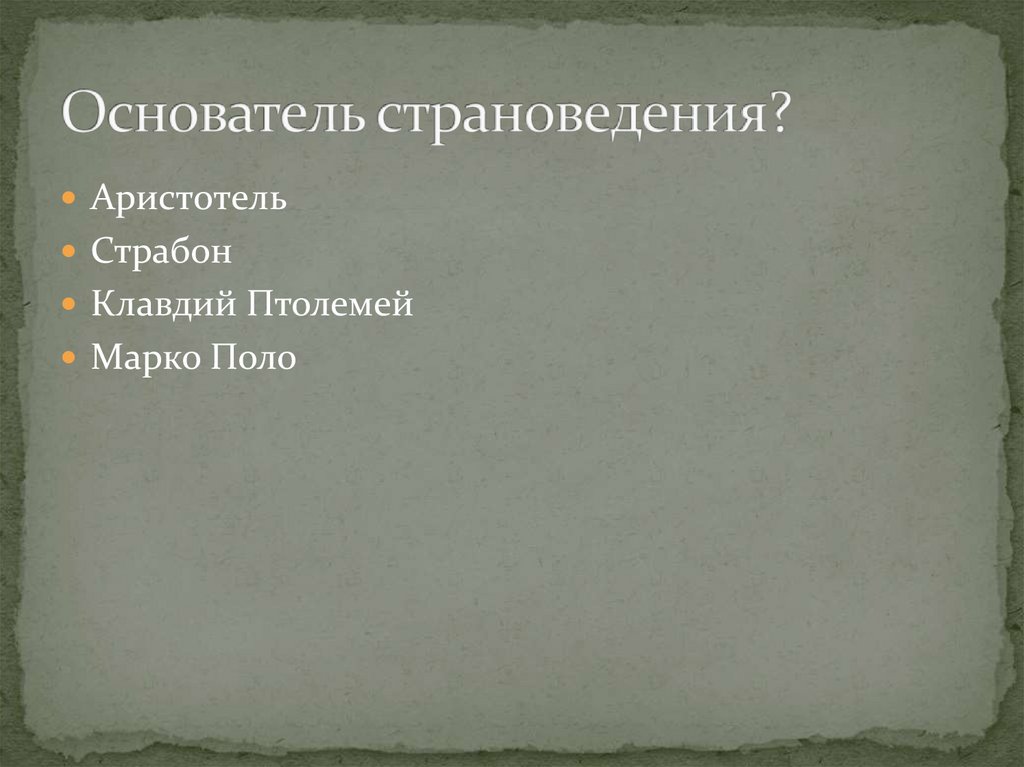 Основатель страноведения?

Аристотель
Страбон
Клавдий Птолемей
Марко Поло